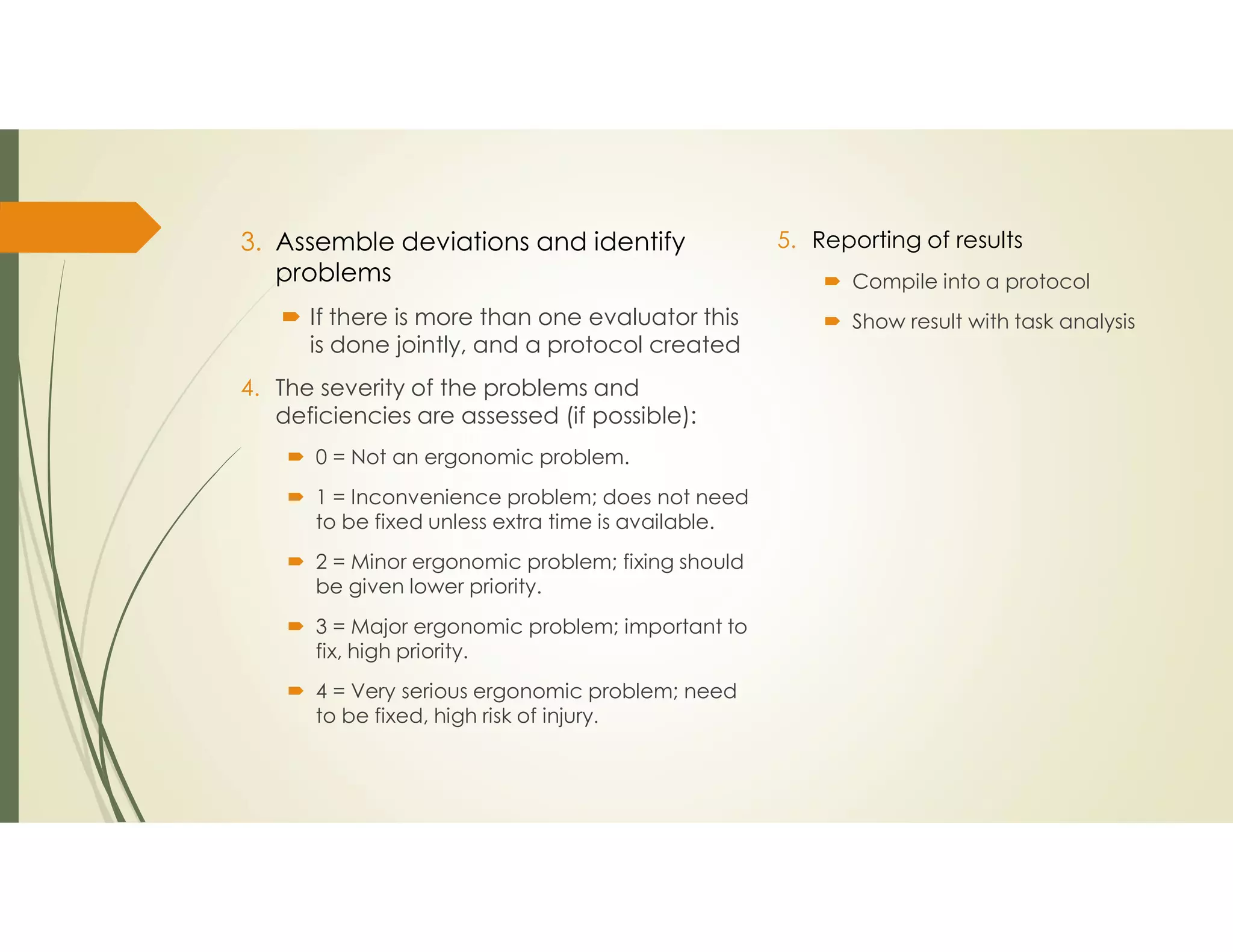 3. Assemble deviations and identify problems

If there is more than one evaluator this is done jointly, and a protocol created

4. The severity of the problems and deficiencies are assessed (if possible):

0 = Not an ergonomic problem.

1 = Inconvenience problem; does not need to be fixed unless extra time is available.

2 = Minor ergonomic problem; fixing should be given lower priority.

3 = Major ergonomic problem; important to fix, high priority.

4 = Very serious ergonomic problem; need to be fixed, high risk of injury.

5. Reporting of results

Compile into a protocol

Show result with task analysis